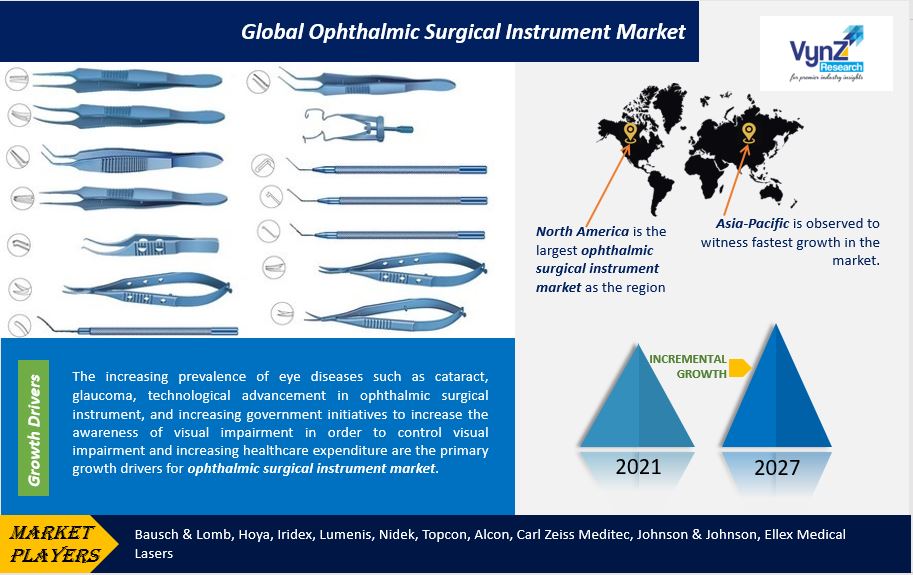 Global Ophthalmic Surgical Instrument Market

VynZ Research
for premier industry insights

North America is the largest ophthalmic surgical instrument market as the region

Asia-Pacific is observed to witness fastest growth in the market.

Growth Drivers

The increasing prevalence of eye diseases such as cataract, glaucoma, technological advancement in ophthalmic surgical instrument, and increasing government initiatives to increase the awareness of visual impairment in order to control visual impairment and increasing healthcare expenditure are the primary growth drivers for ophthalmic surgical instrument market.

INCREMENTAL GROWTH

2021

2027

MARKET PLAYERS

Bausch & Lomb, Hoya, Iridex, Lumenis, Nidek, Topcon, Alcon, Carl Zeiss Meditec, Johnson & Johnson, Ellex Medical Lasers